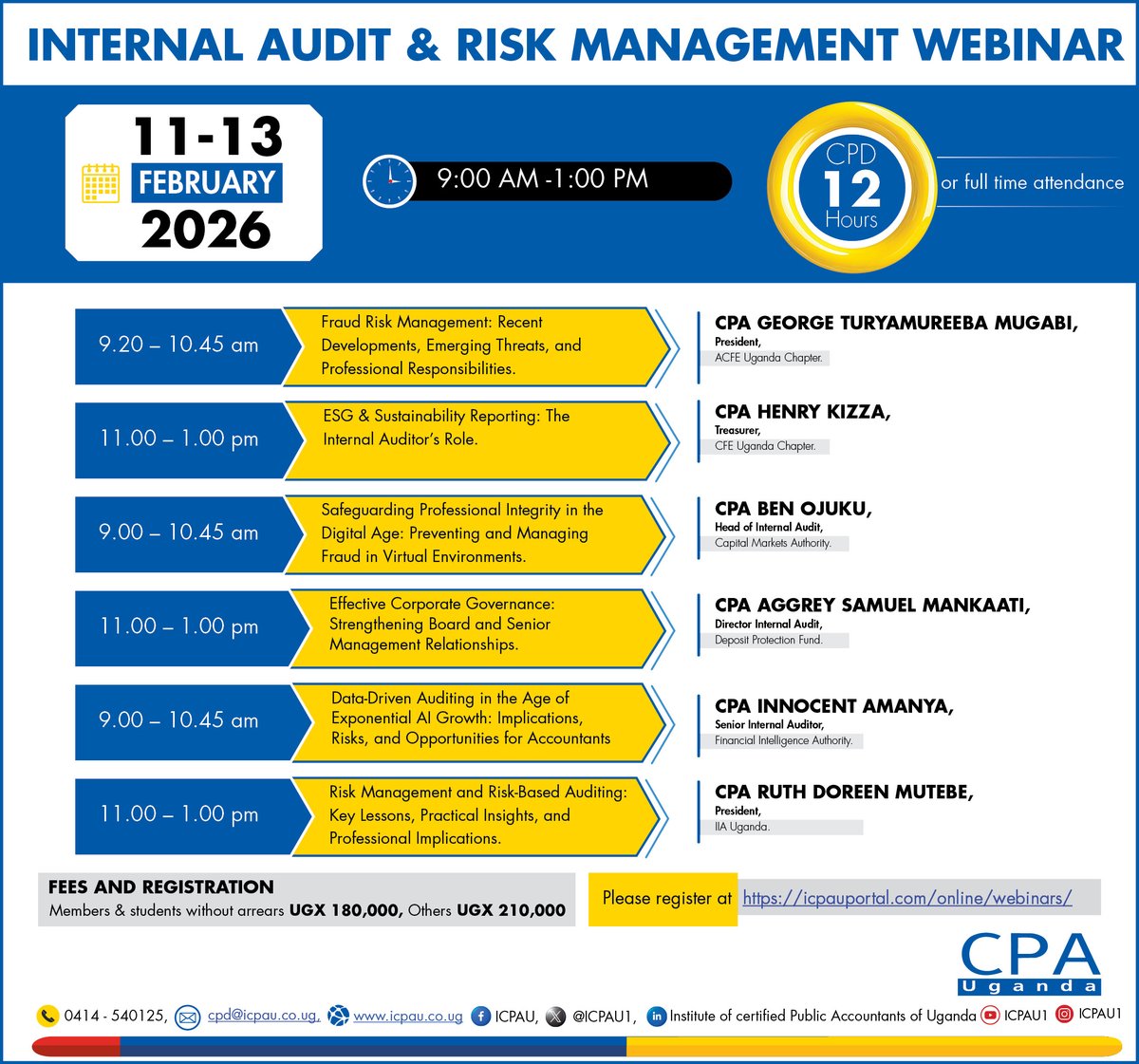 INTERNAL AUDIT & RISK MANAGEMENT WEBINAR

11-13 FEBRUARY 2026

9:00 AM -1:00 PM

CPD 12 Hours or full time attendance

9.20 – 10.45 am
Fraud Risk Management: Recent Developments, Emerging Threats, and Professional Responsibilities.
CPA GEORGE TURYAMUREEBA MUGABI,
President,
ACFE Uganda Chapter.

11.00 – 1.00 pm
ESG & Sustainability Reporting: The Internal Auditor's Role.
CPA HENRY KIZZA,
Treasurer,
CFE Uganda Chapter.

9.00 – 10.45 am
Safeguarding Professional Integrity in the Digital Age: Preventing and Managing Fraud in Virtual Environments.
CPA BEN OJUKU,
Head of Internal Audit,
Capital Markets Authority.

11.00 – 1.00 pm
Effective Corporate Governance: Strengthening Board and Senior Management Relationships.
CPA AGGREY SAMUEL MANKAATI,
Director Internal Audit,
Deposit Protection Fund.

9.00 – 10.45 am
Data-Driven Auditing in the Age of Exponential AI Growth: Implications, Risks, and Opportunities for Accountants
CPA INNOCENT AMANYA,
Senior Internal Auditor,
Financial Intelligence Authority.

11.00 – 1.00 pm
Risk Management and Risk-Based Auditing: Key Lessons, Practical Insights, and Professional Implications.
CPA RUTH DOREEN MUTEBE,
President,
IIA Uganda.

FEES AND REGISTRATION
Members & students without arrears UGX 180,000, Others UGX 210,000

Please register at https://icpauportal.com/online/webinars/

CPA Uganda

0414 - 540125, cpd@icpau.co.ug, www.icpau.co.ug ICPAU, @ICPAU1, Institute of certified Public Accountants of Uganda ICPAU1 ICPAU1